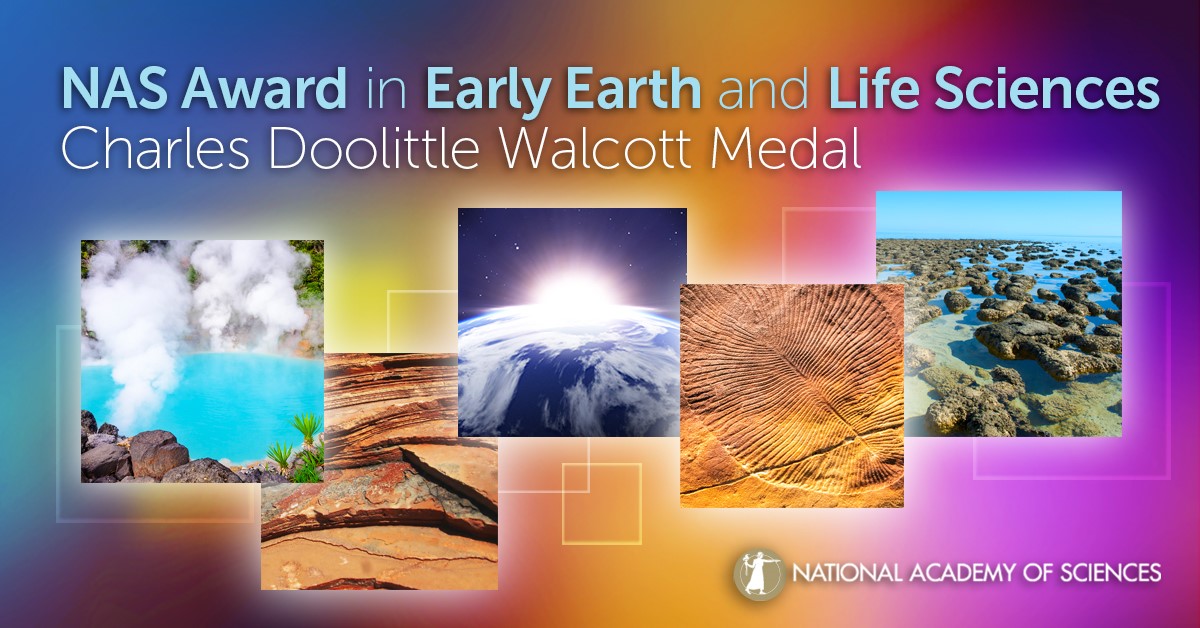 NAS Award in Early Earth and Life Sciences
Charles Doolittle Walcott Medal

NATIONAL ACADEMY OF SCIENCES